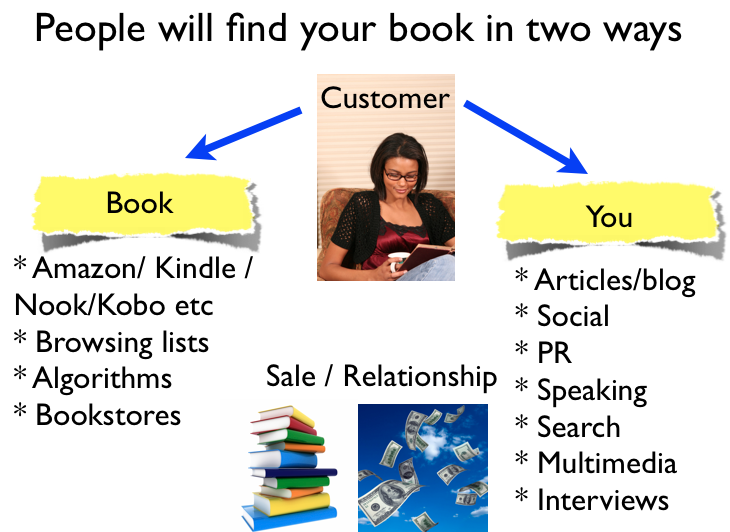 People will find your book in two ways

Customer

Book

* Amazon/ Kindle / Nook/Kobo etc
* Browsing lists
* Algorithms
* Bookstores

You

* Articles/blog
* Social
* PR
* Speaking
* Search
* Multimedia
* Interviews

Sale / Relationship